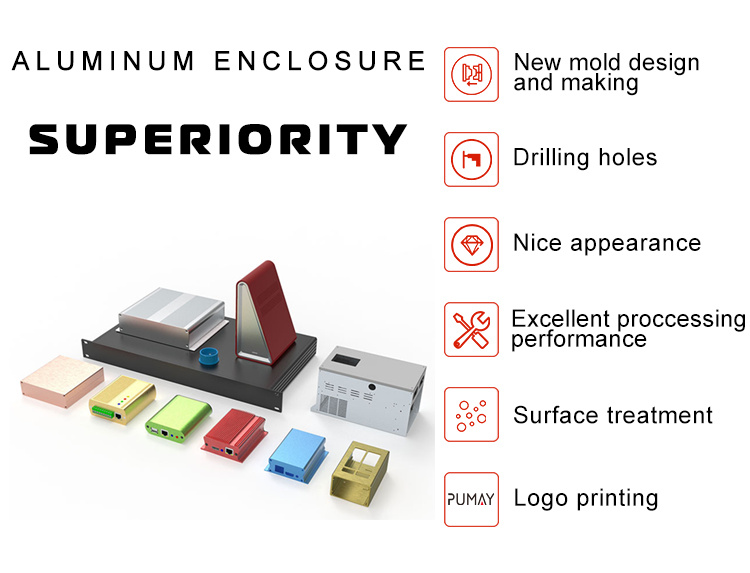 ALUMINUM ENCLOSURE

SUPERIORITY

New mold design and making

Drilling holes

Nice appearance

Excellent proccessing performance

Surface treatment

PUMAY

Logo printing